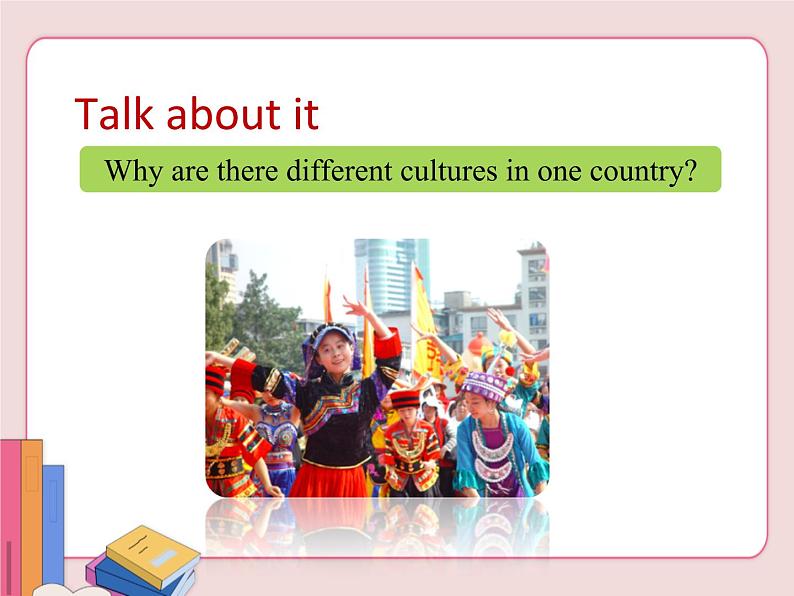 Talk about it

Why are there different cultures in one country?